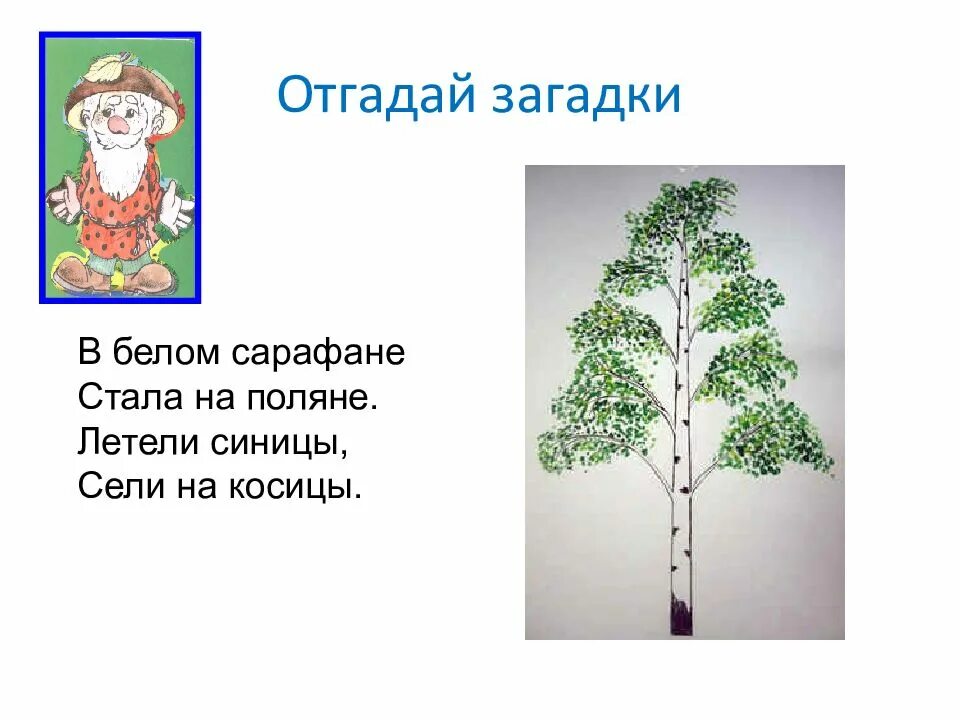 Отгадай загадки

В белом сарафане
Стала на поляне.
Летели синицы,
Сели на косицы.